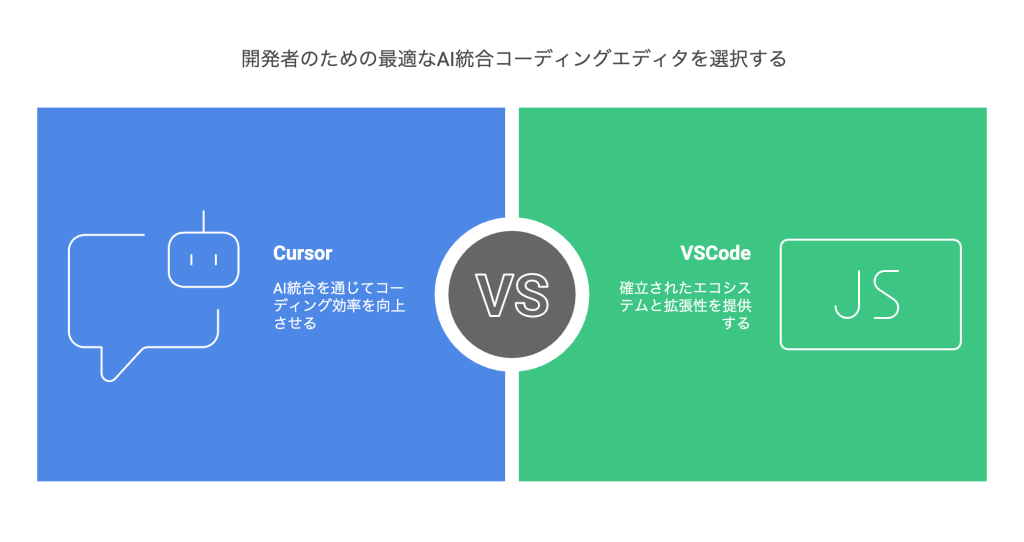 開発者のための最適なAI統合コーディングエディタを選択する

Cursor

AI統合を通じてコーディング効率を向上させる

VS

VSCode

確立されたエコシステムと拡張性を提供する

JS